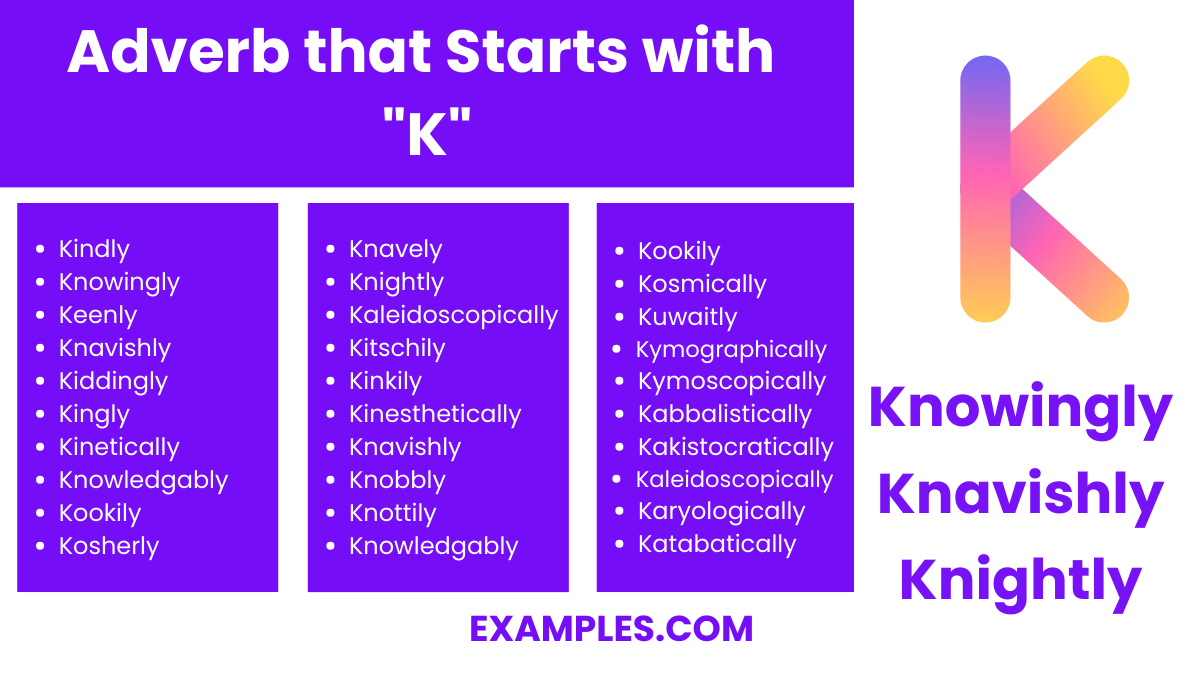 Adverb that Starts with "K"

- Kindly
- Knowingly
- Keenly
- Knavishly
- Kiddingly
- Kingly
- Kinetically
- Knowledgably
- Kookily
- Kosherly

- Knavely
- Knightly
- Kaleidoscopically
- Kitschily
- Kinkily
- Kinesthetically
- Knavishly
- Knobbly
- Knottily
- Knowledgably

- Kookily
- Kosmically
- Kuwaitly
- Kymographically
- Kymoscopically
- Kabbalistically
- Kakistocratically
- Kaleidoscopically
- Karyologically
- Katabatically

K

Knowingly
Knavishly
Knightly

EXAMPLES.COM